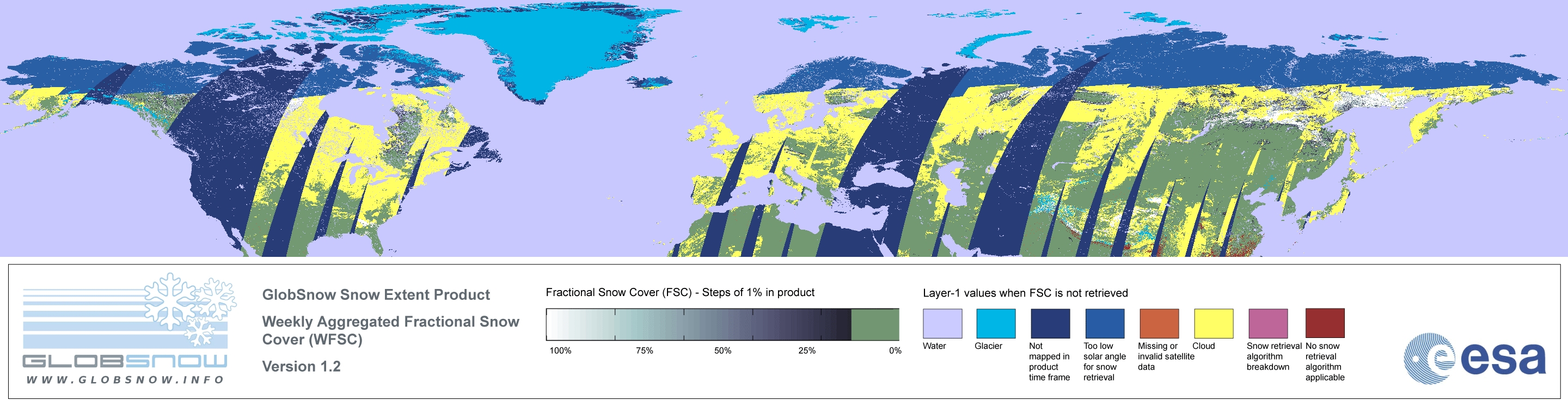 GLOBSNOW
WWW.GLOBSNOW.INFO

GlobSnow Snow Extent Product

Weekly Aggregated Fractional Snow Cover (WFSC)

Version 1.2

Fractional Snow Cover (FSC) - Steps of 1% in product

100% 75% 50% 25% 0%

Layer-1 values when FSC is not retrieved

Water

Glacier

Not mapped in product time frame

Too low solar angle for snow retrieval

Missing or invalid satellite data

Cloud

Snow retrieval algorithm breakdown

No snow retrieval algorithm applicable

esa